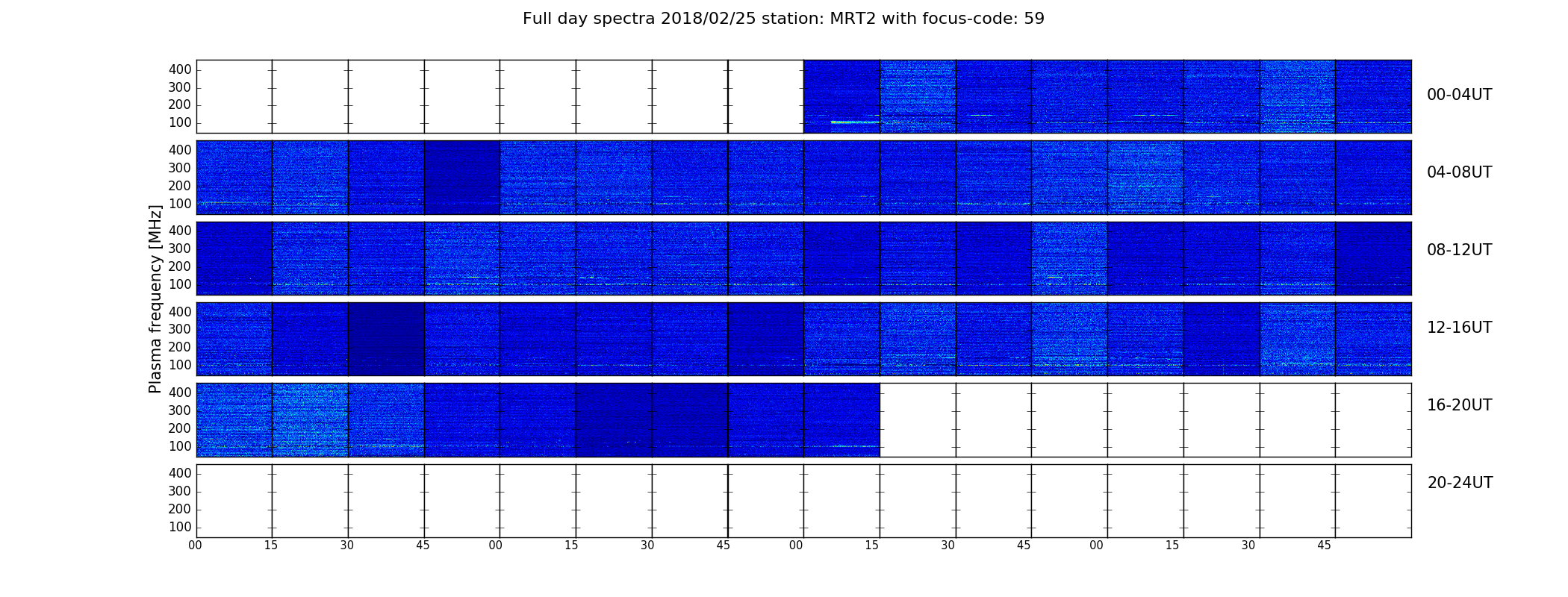 Full day spectra 2018/02/25 station: MRT2 with focus-code: 59

Plasma frequency [MHz]

400
300
200
100
00-04UT

400
300
200
100
04-08UT

400
300
200
100
08-12UT

400
300
200
100
12-16UT

400
300
200
100
16-20UT

400
300
200
100
20-24UT

00 15 30 45 00 15 30 45 00 15 30 45 00 15 30 45